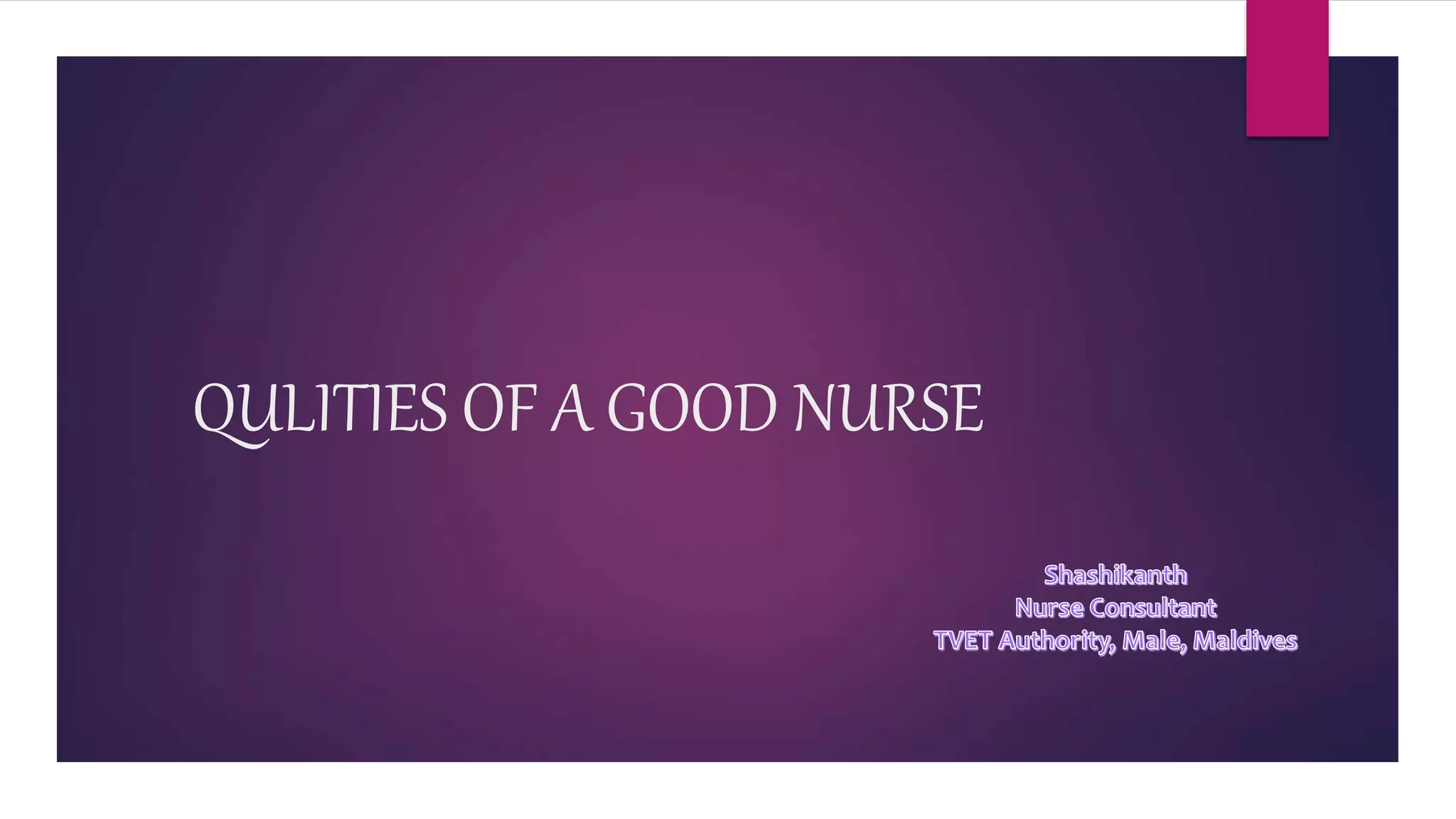 QULITIES OF A GOOD NURSE

Shashikanth
Nurse Consultant
TVET Authority, Male, Maldives